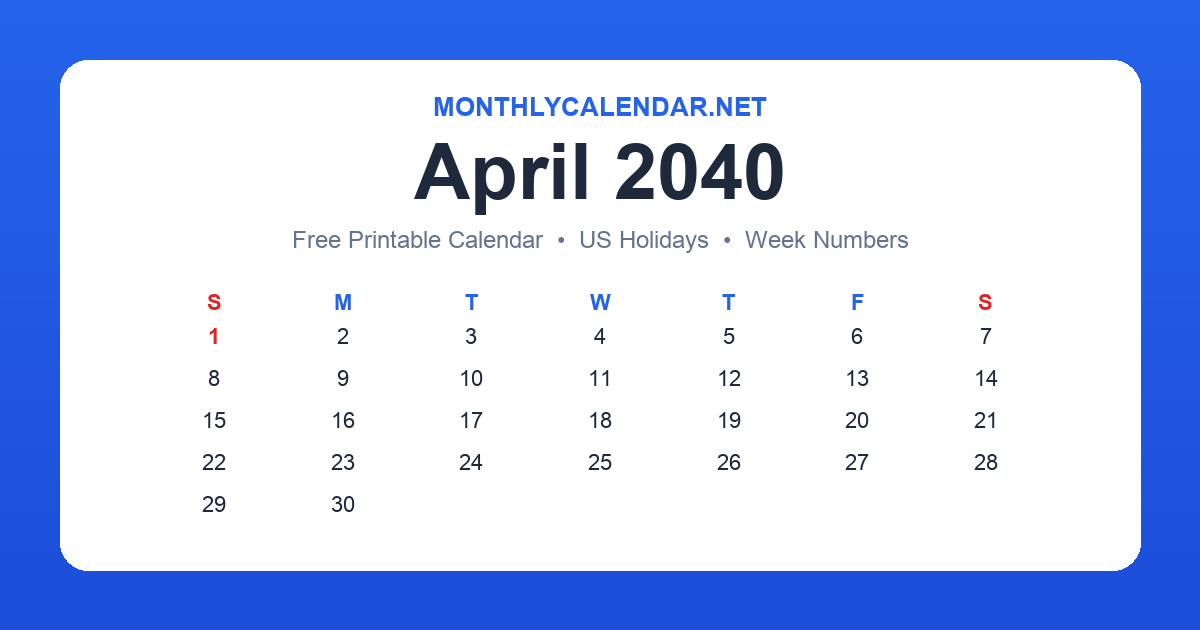 MONTHLYCALENDAR.NET

April 2040

Free Printable Calendar • US Holidays • Week Numbers

| S | M | T | W | T | F | S |
|---|---|---|---|---|---|---|
| 1 | 2 | 3 | 4 | 5 | 6 | 7 |
| 8 | 9 | 10 | 11 | 12 | 13 | 14 |
| 15 | 16 | 17 | 18 | 19 | 20 | 21 |
| 22 | 23 | 24 | 25 | 26 | 27 | 28 |
| 29 | 30 | | | | | |